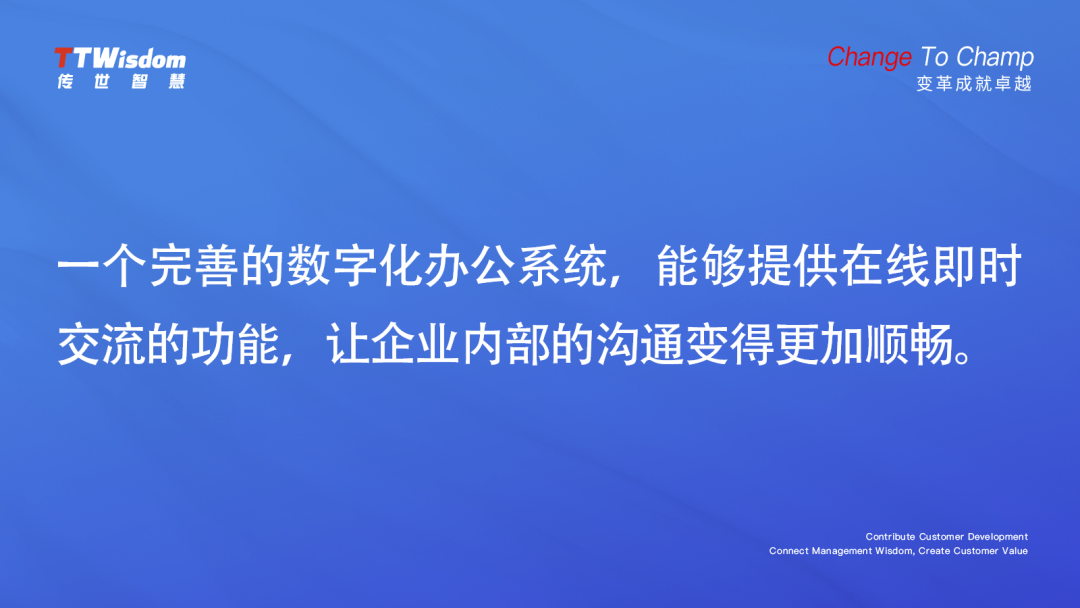 TTWisdom
传世智慧

Change To Champ
变革成就卓越

一个完善的数字化办公系统，能够提供在线即时交流的功能，让企业内部的沟通变得更加顺畅。

Contribute Customer Development
Connect Management Wisdom, Create Customer Value